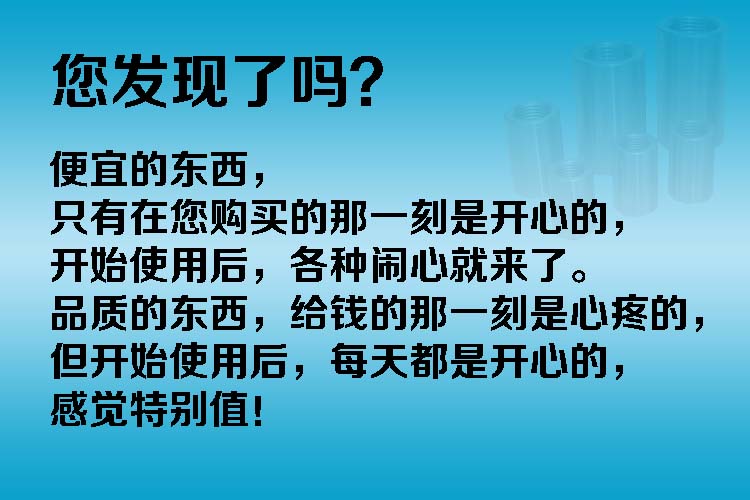 您发现了吗?

便宜的东西，
只有在您购买的那一刻是开心的，
开始使用后，各种闹心就来了。
品质的东西，给钱的那一刻是心疼的，
但开始使用后，每天都是开心的，
感觉特别值!